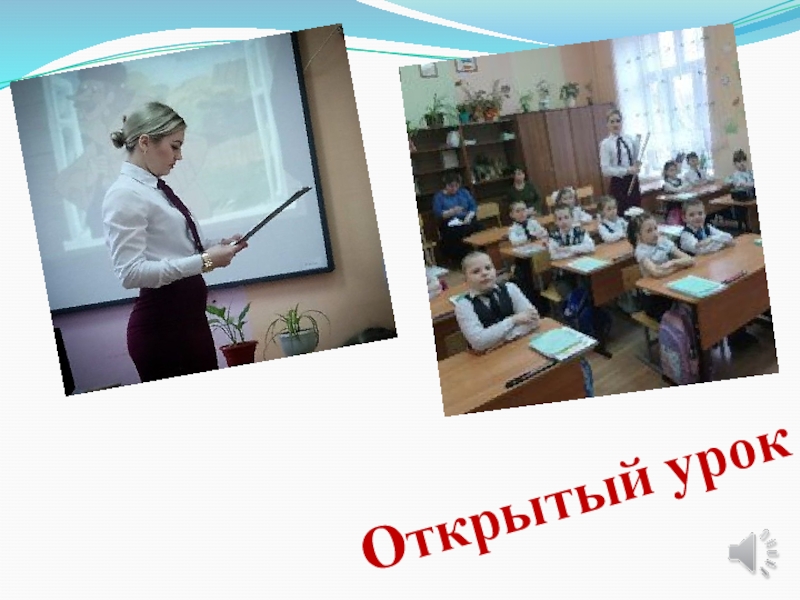 Открытый урок